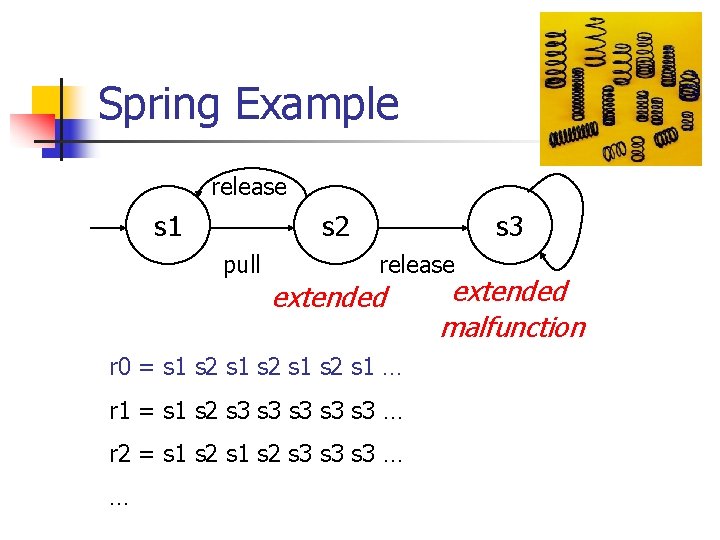 Spring Example

release

s1

s2

s3

pull

release

extended

extended malfunction

r0 = s1 s2 s1 s2 s1 s2 s1 …

r1 = s1 s2 s3 s3 s3 s3 s3 …

r2 = s1 s2 s1 s2 s3 s3 s3 …

…